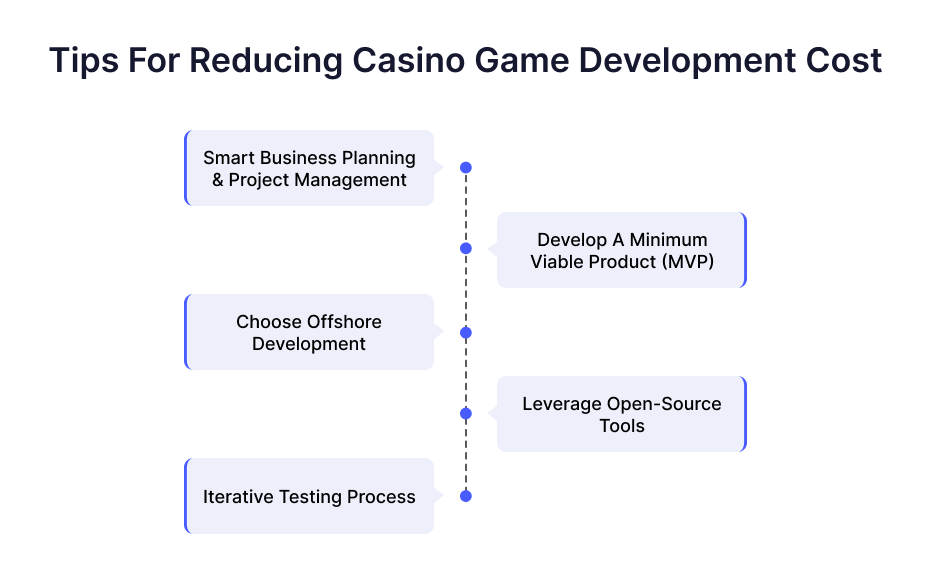 Tips For Reducing Casino Game Development Cost

Smart Business Planning & Project Management

Develop A Minimum Viable Product (MVP)

Choose Offshore Development

Leverage Open-Source Tools

Iterative Testing Process